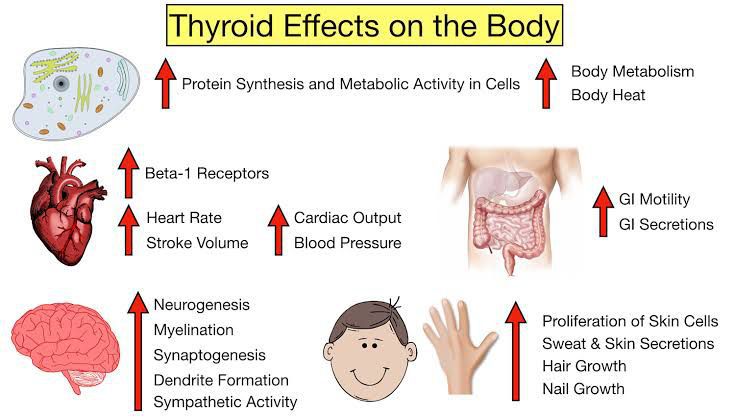 Thyroid Effects on the Body

Protein Synthesis and Metabolic Activity in Cells

Body Metabolism
Body Heat

Beta-1 Receptors

Heart Rate
Stroke Volume

Cardiac Output
Blood Pressure

GI Motility
GI Secretions

Neurogenesis
Myelination
Synaptogenesis
Dendrite Formation
Sympathetic Activity

Proliferation of Skin Cells
Sweat & Skin Secretions
Hair Growth
Nail Growth